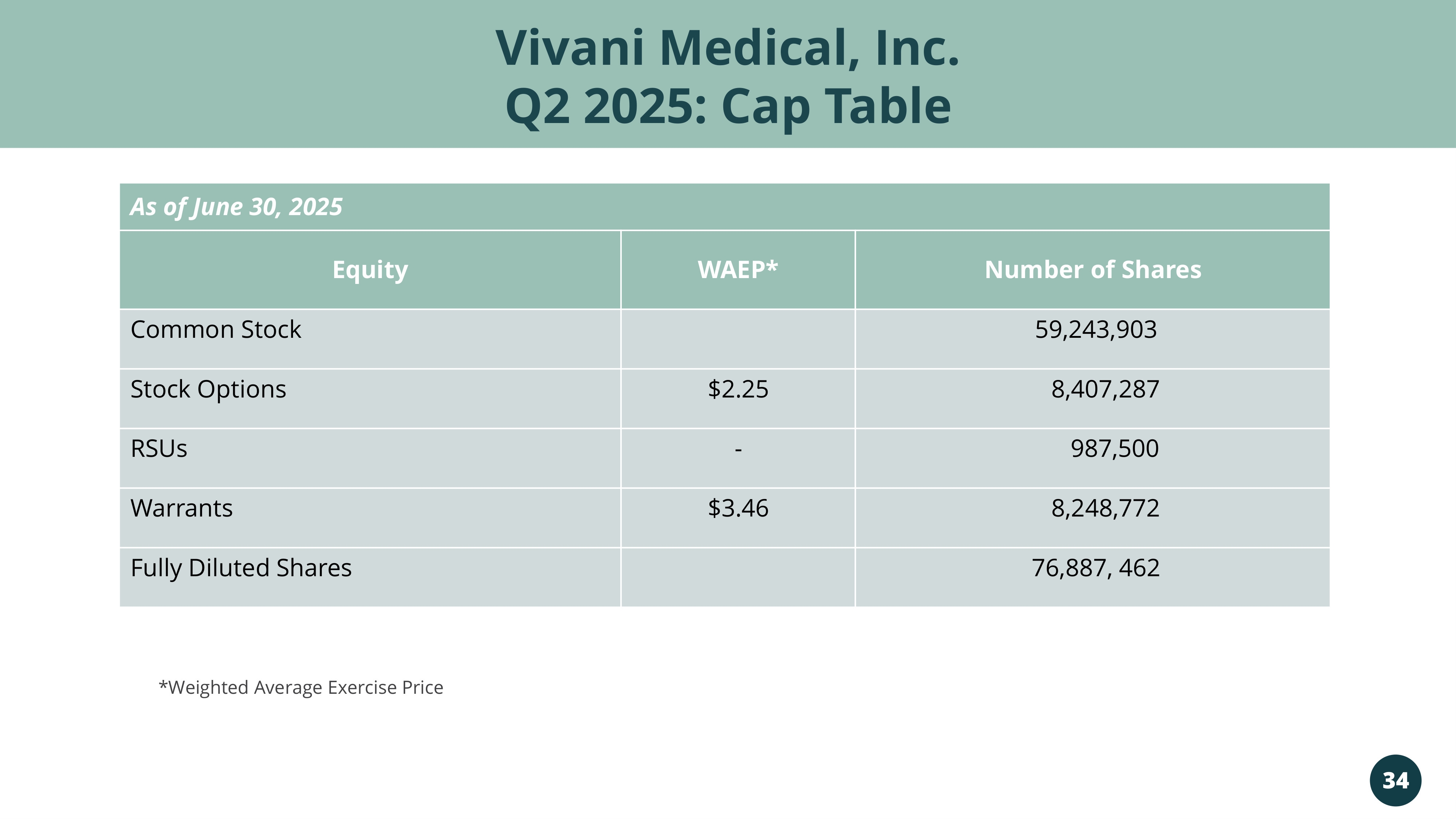 Vivani Medical, Inc.
Q2 2025: Cap Table

As of June 30, 2025

| Equity | WAEP* | Number of Shares |
|---|---|---|
| Common Stock | | 59,243,903 |
| Stock Options | \$2.25 | 8,407,287 |
| RSUs | - | 987,500 |
| Warrants | \$3.46 | 8,248,772 |
| Fully Diluted Shares | | 76,887, 462 |

*Weighted Average Exercise Price

34